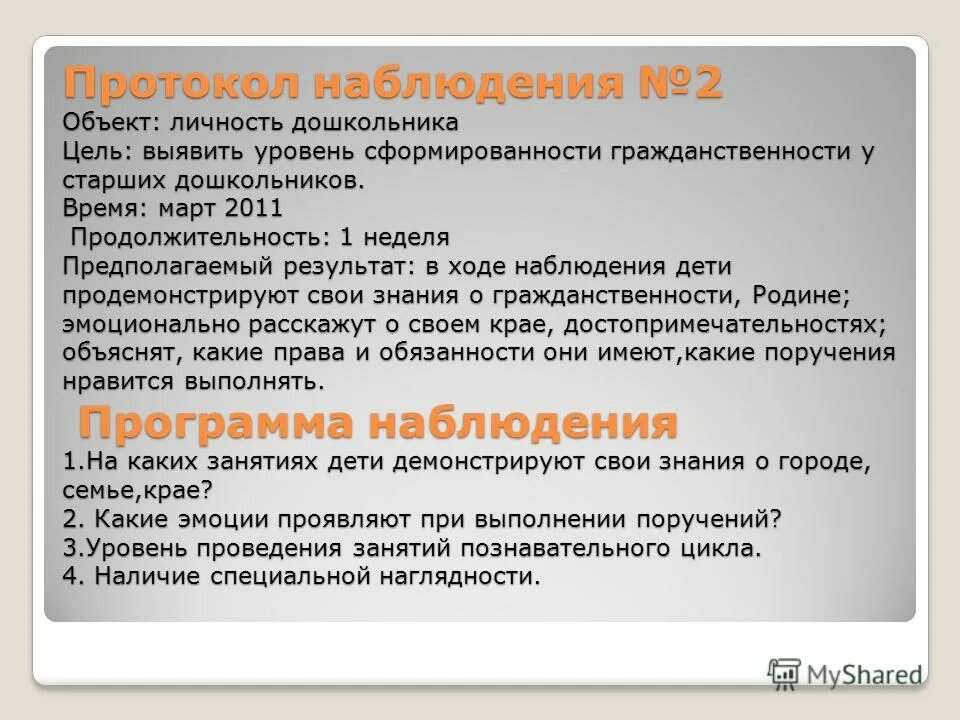 Протокол наблюдения №2

Объект: личность дошкольника

Цель: выявить уровень сформированности гражданственности у старших дошкольников.

Время: март 2011

Продолжительность: 1 неделя

Предполагаемый результат: в ходе наблюдения дети продемонстрируют свои знания о гражданственности, Родине; эмоционально расскажут о своем крае, достопримечательностях; объяснят, какие права и обязанности они имеют,какие поручения нравится выполнять.

Программа наблюдения

1.На каких занятиях дети демонстрируют свои знания о городе, семье,крае?

2. Какие эмоции проявляют при выполнении поручений?

3.Уровень проведения занятий познавательного цикла.

4. Наличие специальной наглядности.

MyShared